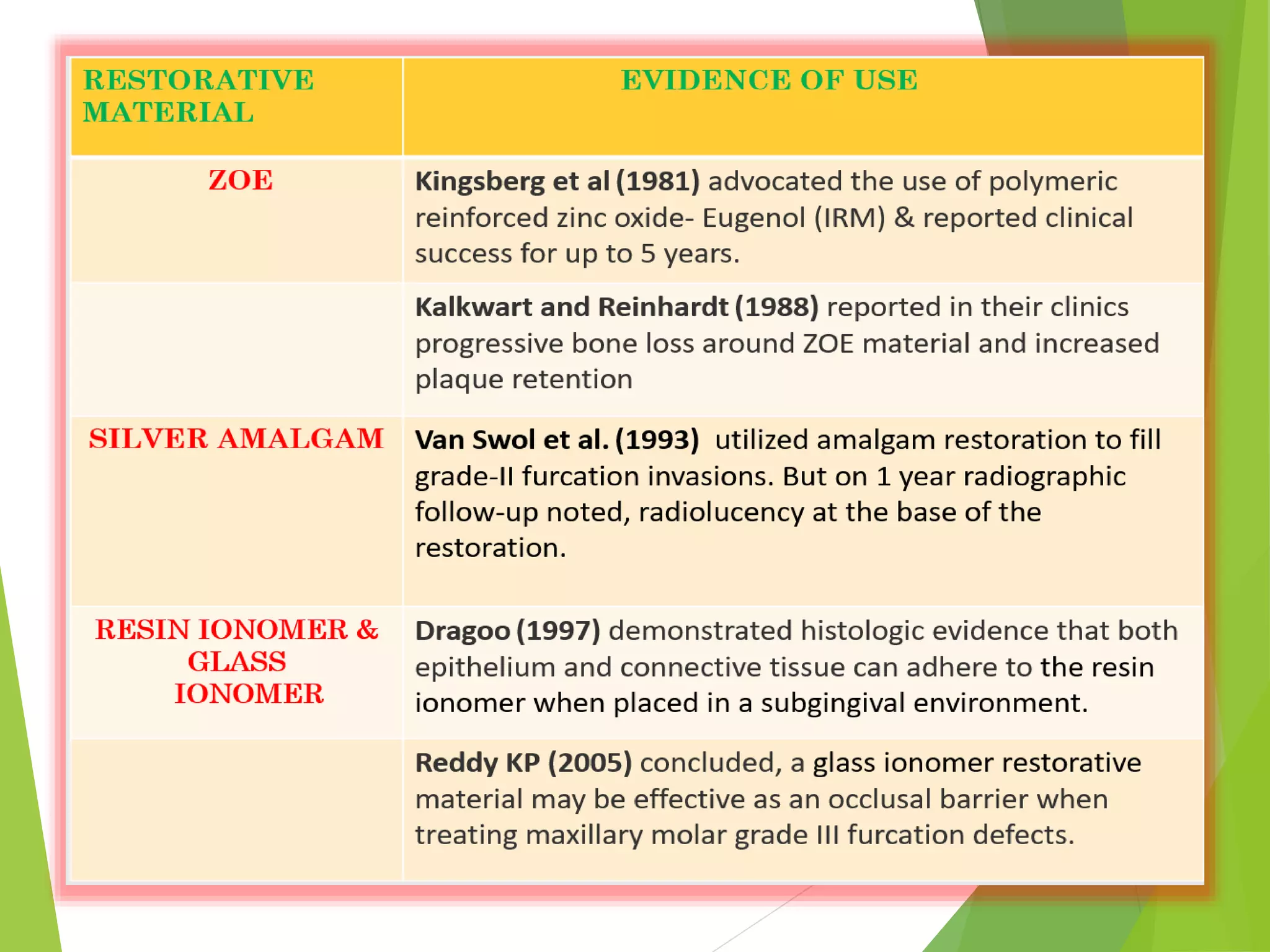 | RESTORATIVE MATERIAL | EVIDENCE OF USE |
|---|---|
| ZOE | Kingsberg et al (1981) advocated the use of polymeric reinforced zinc oxide- Eugenol (IRM) & reported clinical success for up to 5 years. |
| | Kalkwart and Reinhardt (1988) reported in their clinics progressive bone loss around ZOE material and increased plaque retention |
| SILVER AMALGAM | Van Swol et al. (1993) utilized amalgam restoration to fill grade-II furcation invasions. But on 1 year radiographic follow-up noted, radiolucency at the base of the restoration. |
| RESIN IONOMER & GLASS IONOMER | Dragoo (1997) demonstrated histologic evidence that both epithelium and connective tissue can adhere to the resin ionomer when placed in a subgingival environment. |
| | Reddy KP (2005) concluded, a glass ionomer restorative material may be effective as an occlusal barrier when treating maxillary molar grade III furcation defects. |